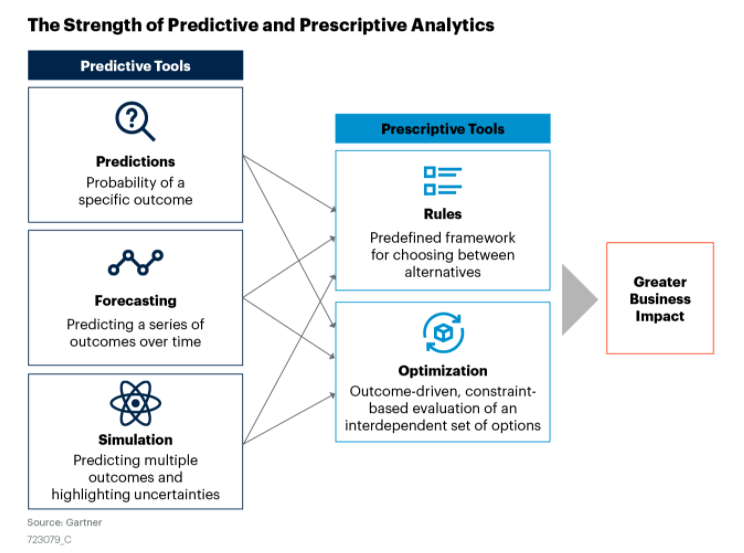 The Strength of Predictive and Prescriptive Analytics

Predictive Tools

Predictions
Probability of a specific outcome

Forecasting
Predicting a series of outcomes over time

Simulation
Predicting multiple outcomes and highlighting uncertainties

Prescriptive Tools

Rules
Predefined framework for choosing between alternatives

Optimization
Outcome-driven, constraint-based evaluation of an interdependent set of options

Greater Business Impact

Source: Gartner
723079_C